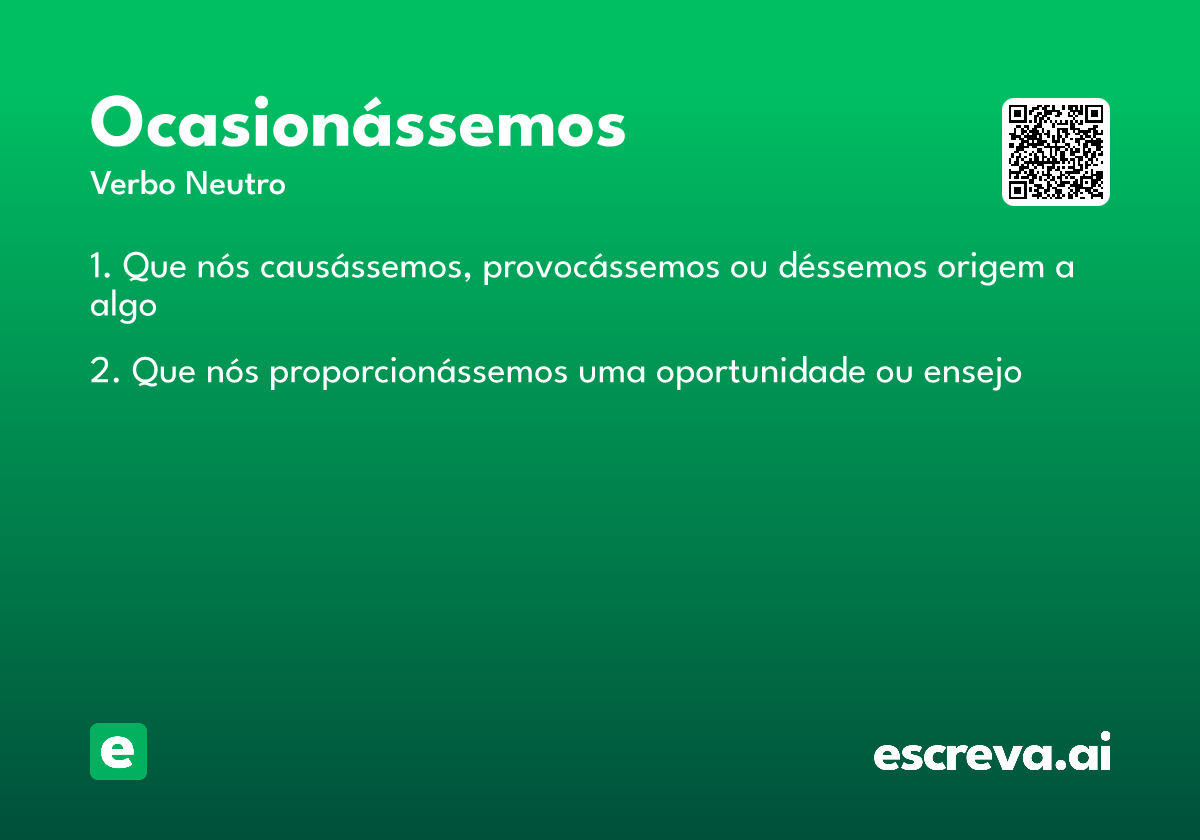 Ocasionássemos

Verbo Neutro

1. Que nós causássemos, provocássemos ou déssemos origem a algo

2. Que nós proporcionássemos uma oportunidade ou ensejo

e

escreva.ai